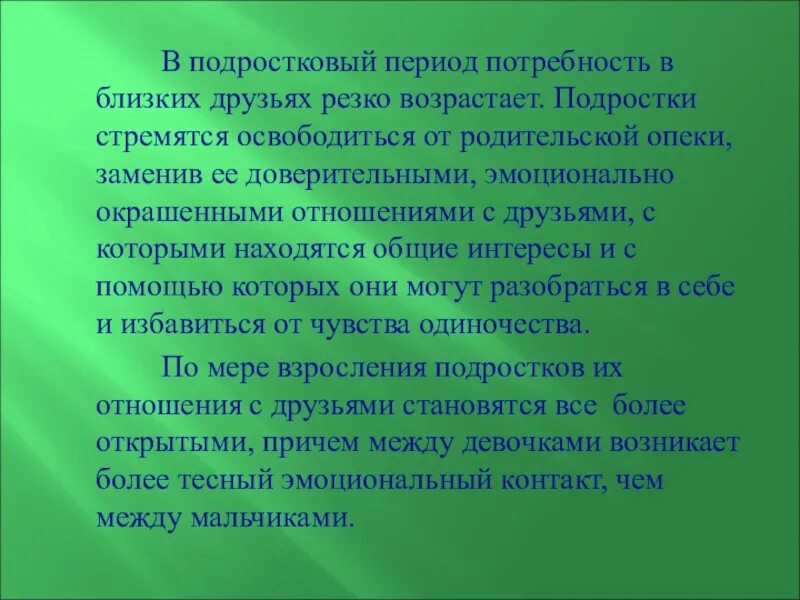 В подростковый период потребность в близких друзьях резко возрастает. Подростки стремятся освободиться от родительской опеки, заменив ее доверительными, эмоционально окрашенными отношениями с друзьями, с которыми находятся общие интересы и с помощью которых они могут разобраться в себе и избавиться от чувства одиночества.

По мере взросления подростков их отношения с друзьями становятся все более открытыми, причем между девочками возникает более тесный эмоциональный контакт, чем между мальчиками.